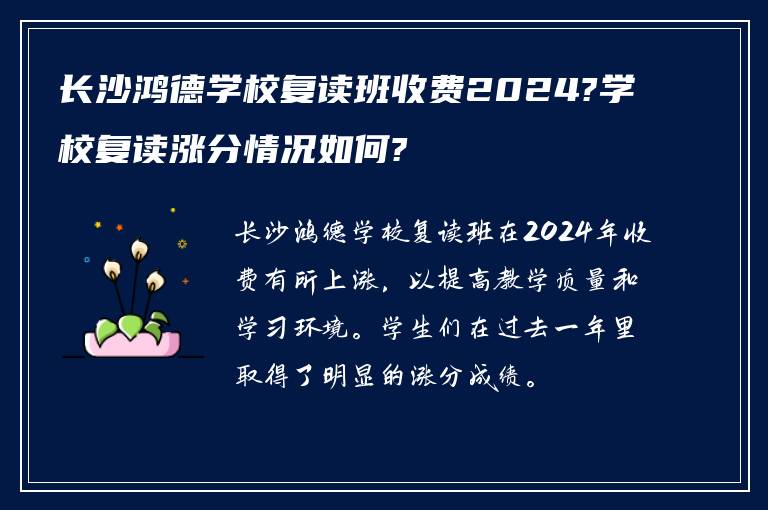 长沙鸿德学校复读班收费2024?学校复读涨分情况如何?

长沙鸿德学校复读班在2024年收费有所上涨，以提高教学质量和学习环境。学生们在过去一年里取得了明显的涨分成绩。